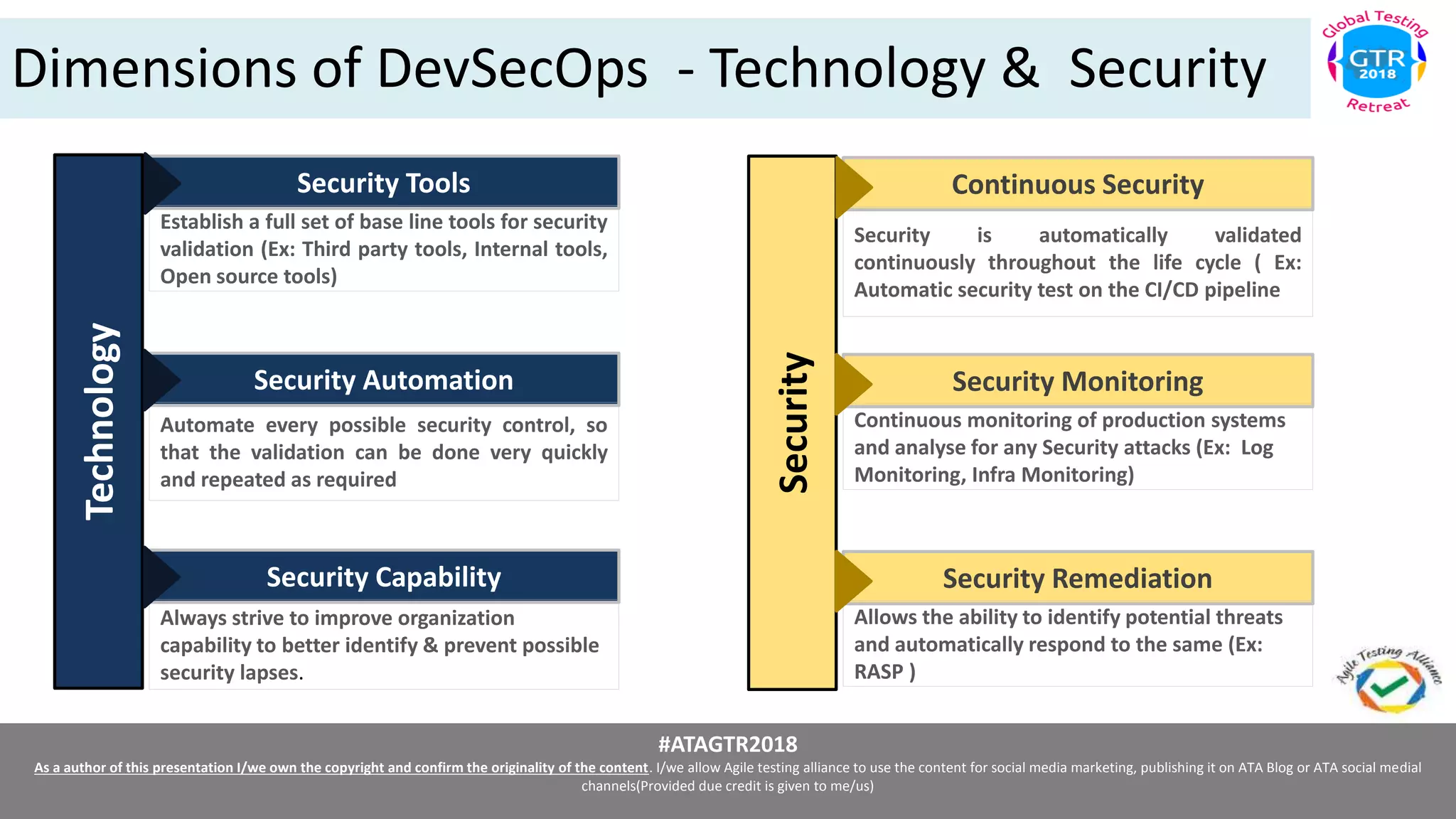 Dimensions of DevSecOps - Technology & Security

Global Testing
GTR
2018
Retreat

Technology

Security Tools

Establish a full set of base line tools for security validation (Ex: Third party tools, Internal tools, Open source tools)

Security Automation

Automate every possible security control, so that the validation can be done very quickly and repeated as required

Security Capability

Always strive to improve organization capability to better identify & prevent possible security lapses.

Security

Continuous Security

Security is automatically validated continuously throughout the life cycle ( Ex: Automatic security test on the CI/CD pipeline

Security Monitoring

Continuous monitoring of production systems and analyse for any Security attacks (Ex: Log Monitoring, Infra Monitoring)

Security Remediation

Allows the ability to identify potential threats and automatically respond to the same (Ex: RASP )

Agile Testing Alliance

#ATAGTR2018

As a author of this presentation I/we own the copyright and confirm the originality of the content. I/we allow Agile testing alliance to use the content for social media marketing, publishing it on ATA Blog or ATA social medial channels(Provided due credit is given to me/us)